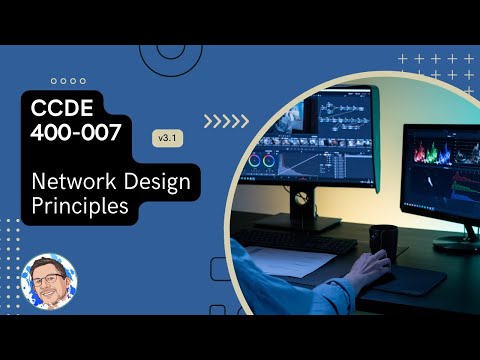 CCDE
400-007

v3.1

Network Design
Principles